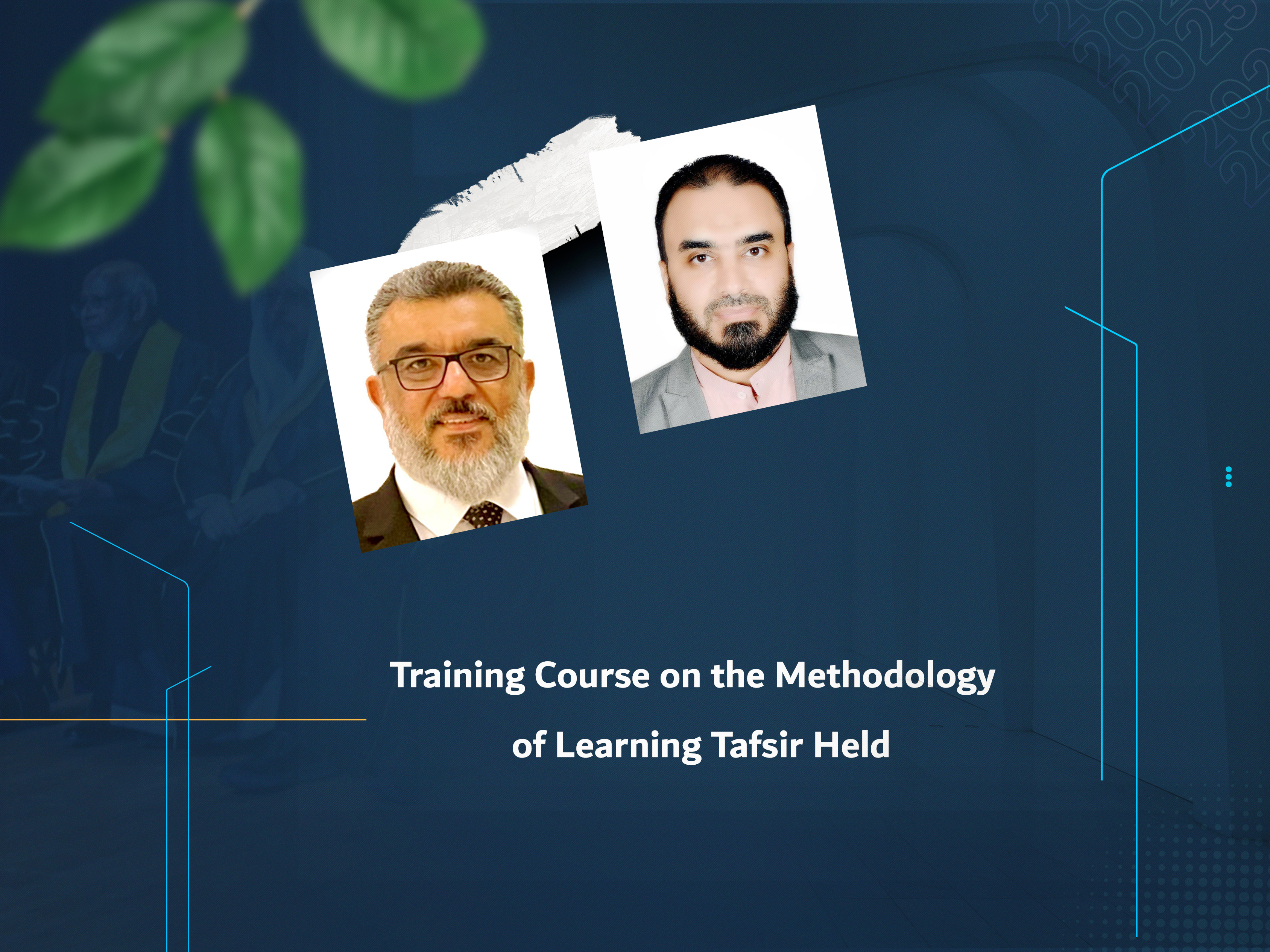 Training Course on the Methodology of Learning Tafsir Held